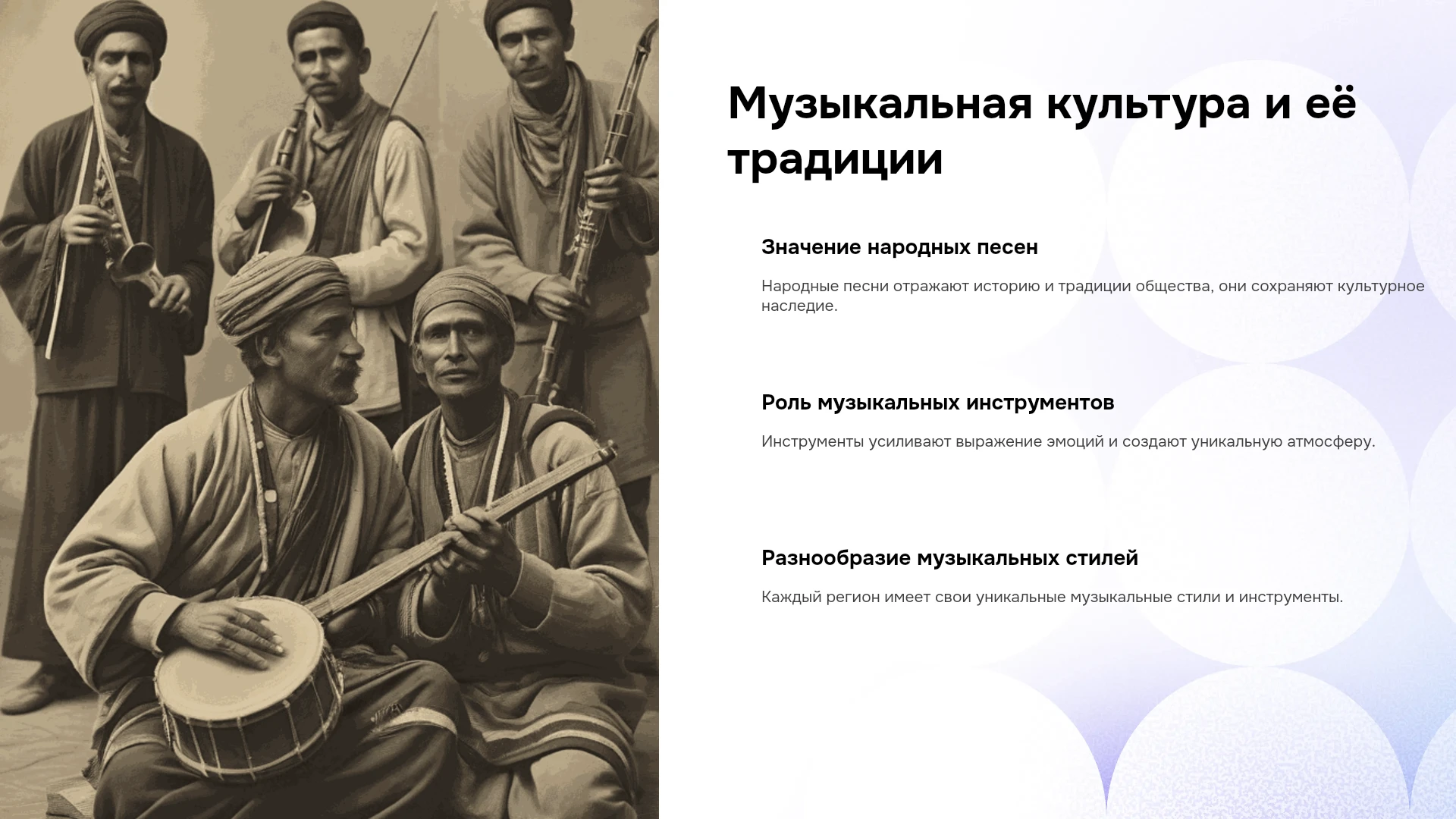 Музыкальная культура и её традиции

Значение народных песен

Народные песни отражают историю и традиции общества, они сохраняют культурное наследие.

Роль музыкальных инструментов

Инструменты усиливают выражение эмоций и создают уникальную атмосферу.

Разнообразие музыкальных стилей

Каждый регион имеет свои уникальные музыкальные стили и инструменты.